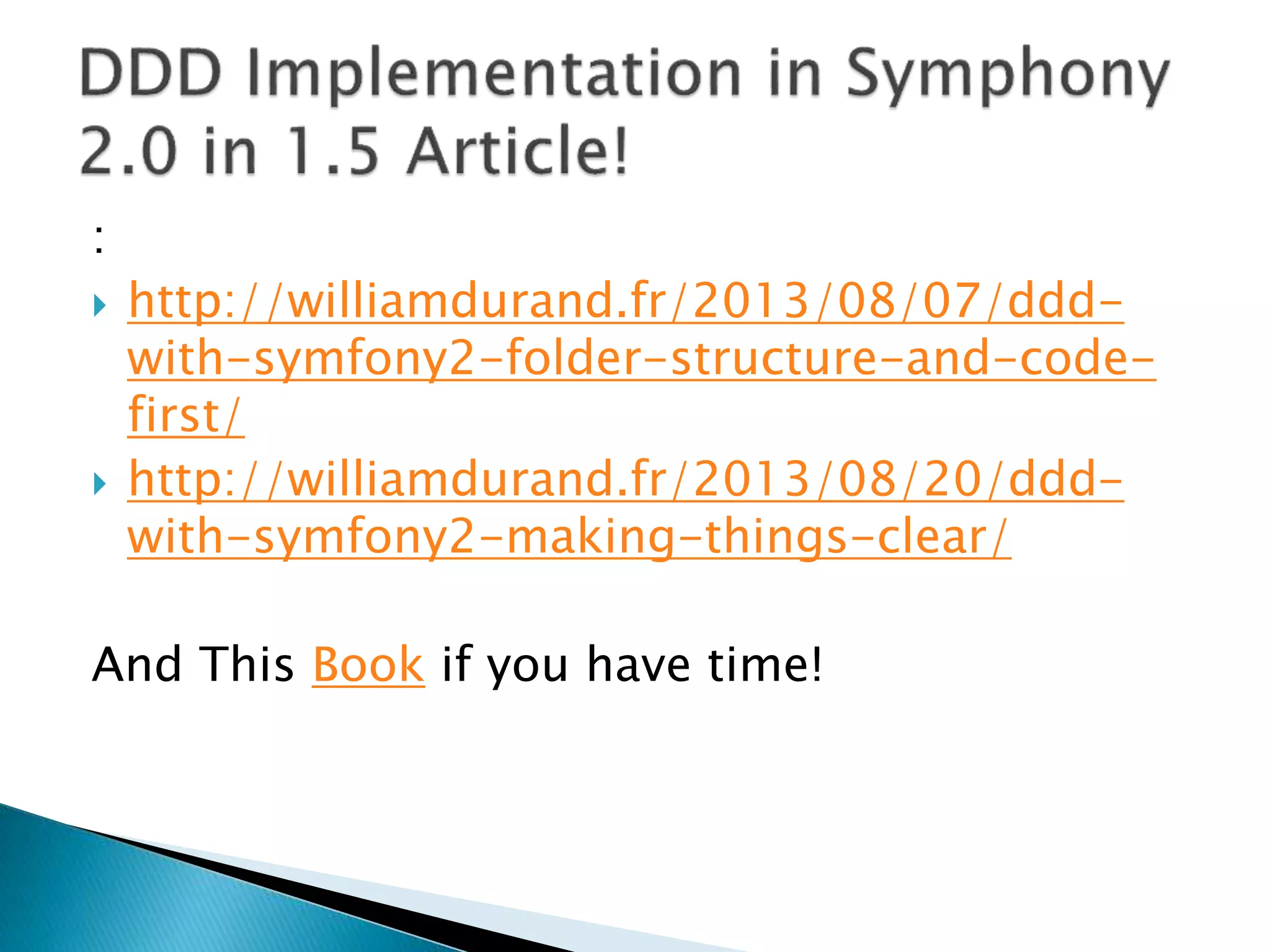 DDD Implementation in Symphony 2.0 in 1.5 Article!

:

http://williamdurand.fr/2013/08/07/ddd-with-symfony2-folder-structure-and-code-first/

http://williamdurand.fr/2013/08/20/ddd-with-symfony2-making-things-clear/

And This Book if you have time!